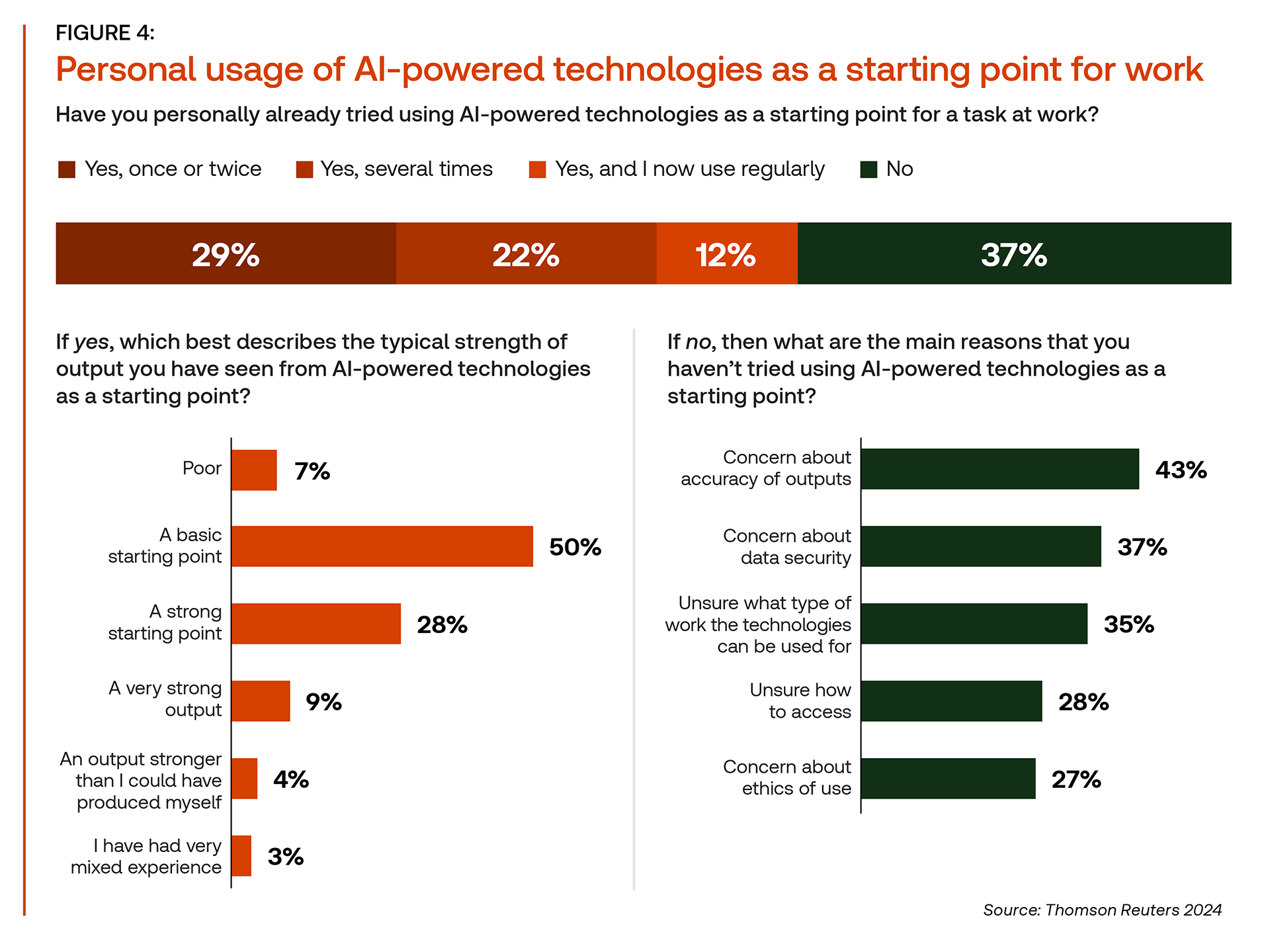 FIGURE 4:
Personal usage of AI-powered technologies as a starting point for work

Have you personally already tried using AI-powered technologies as a starting point for a task at work?

Yes, once or twice
Yes, several times
Yes, and I now use regularly
No

29%
22%
12%
37%

If yes, which best describes the typical strength of output you have seen from AI-powered technologies as a starting point?

Poor 7%
A basic starting point 50%
A strong starting point 28%
A very strong output 9%
An output stronger than I could have produced myself 4%
I have had very mixed experience 3%

If no, then what are the main reasons that you haven't tried using AI-powered technologies as a starting point?

Concern about accuracy of outputs 43%
Concern about data security 37%
Unsure what type of work the technologies can be used for 35%
Unsure how to access 28%
Concern about ethics of use 27%

Source: Thomson Reuters 2024